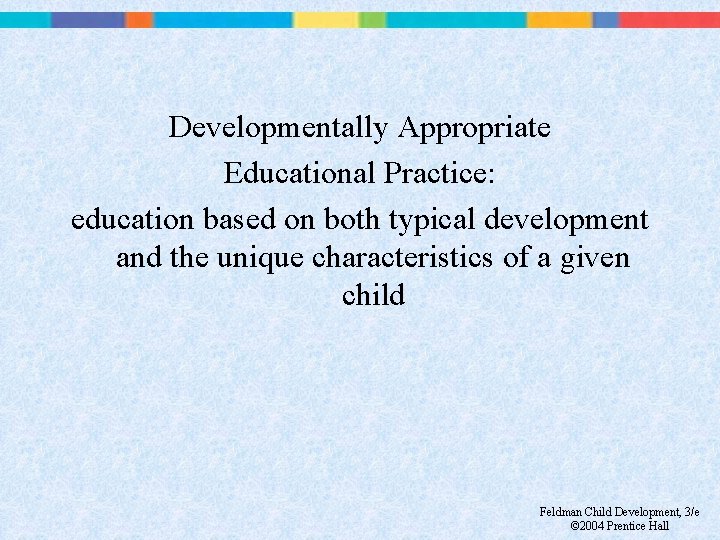 Developmentally Appropriate Educational Practice:

education based on both typical development and the unique characteristics of a given child

Feldman Child Development, 3/e
©2004 Prentice Hall